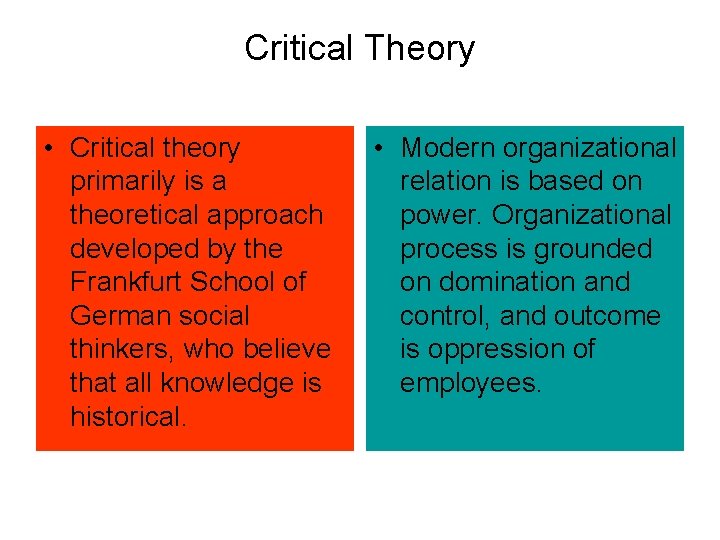 Critical Theory

• Critical theory primarily is a theoretical approach developed by the Frankfurt School of German social thinkers, who believe that all knowledge is historical.

• Modern organizational relation is based on power. Organizational process is grounded on domination and control, and outcome is oppression of employees.